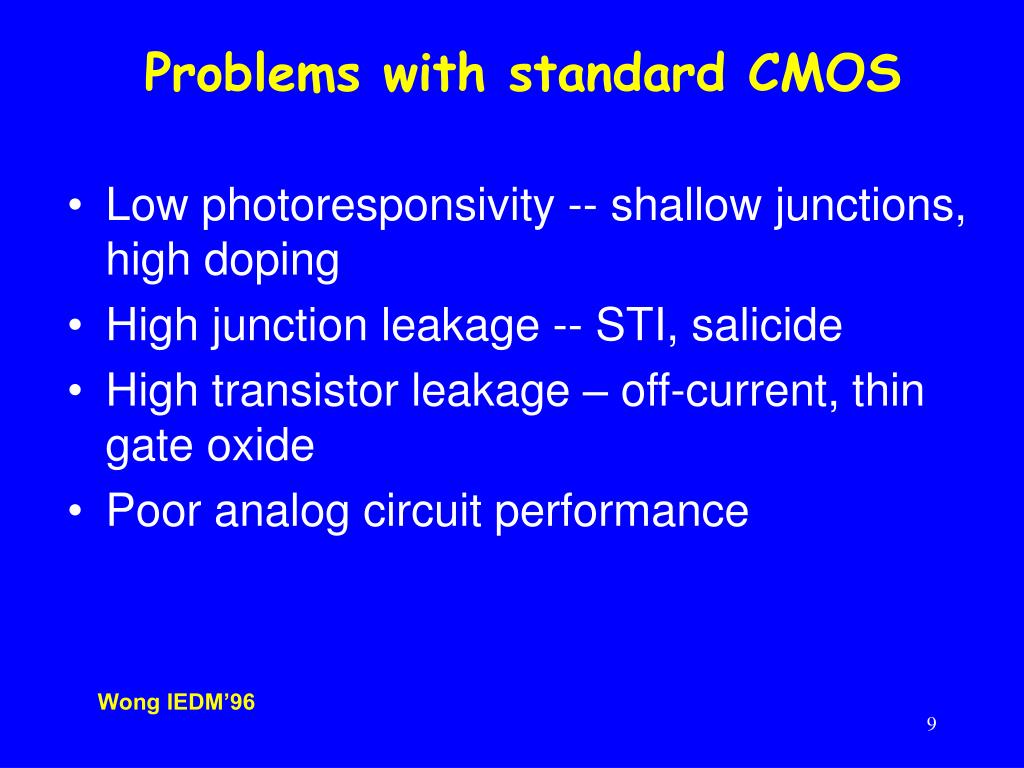 Problems with standard CMOS

• Low photoresponsivity -- shallow junctions, high doping
• High junction leakage -- STI, salicide
• High transistor leakage – off-current, thin gate oxide
• Poor analog circuit performance

Wong IEDM’96

9